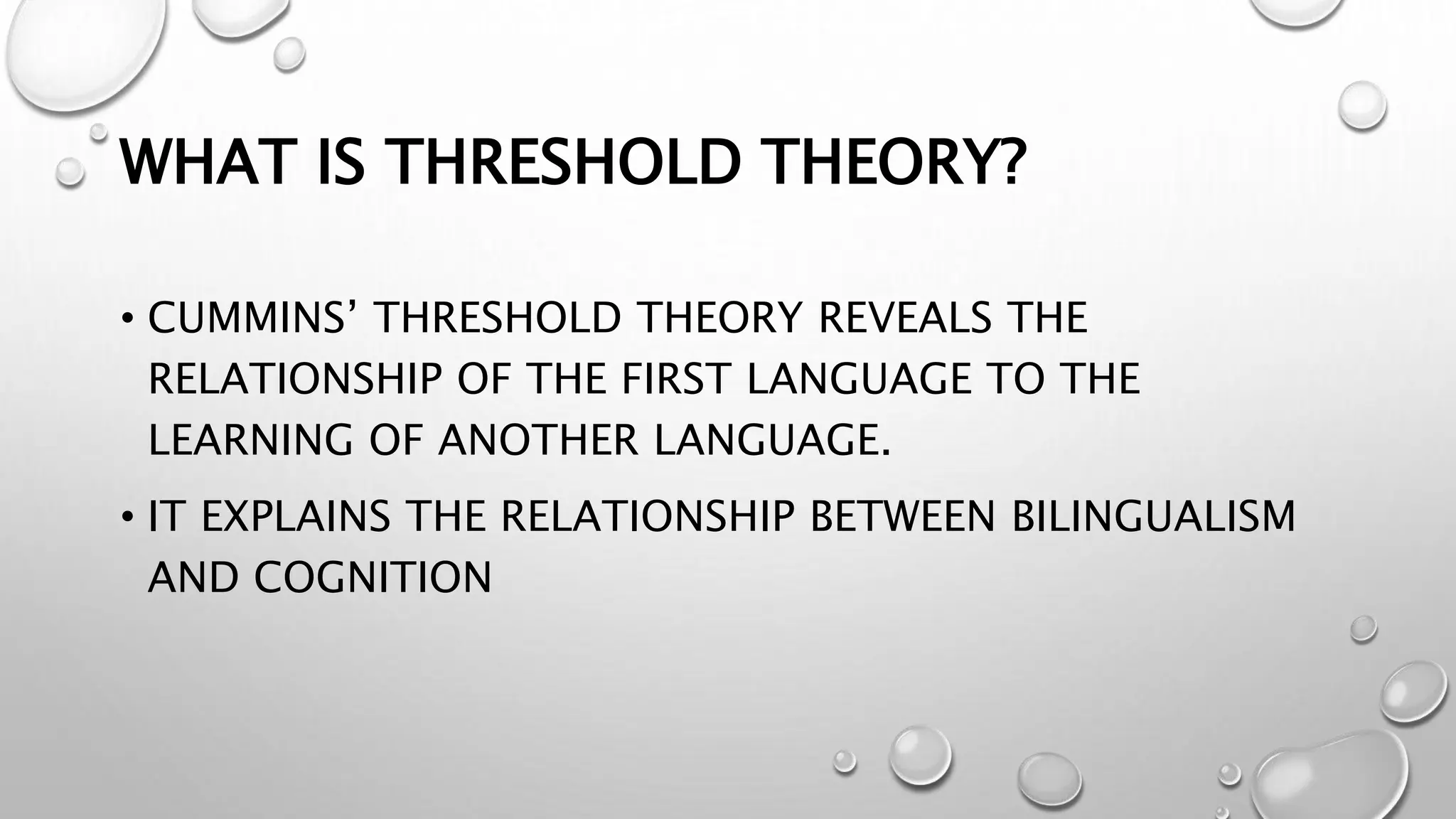 WHAT IS THRESHOLD THEORY?

• CUMMINS' THRESHOLD THEORY REVEALS THE RELATIONSHIP OF THE FIRST LANGUAGE TO THE LEARNING OF ANOTHER LANGUAGE.

• IT EXPLAINS THE RELATIONSHIP BETWEEN BILINGUALISM AND COGNITION